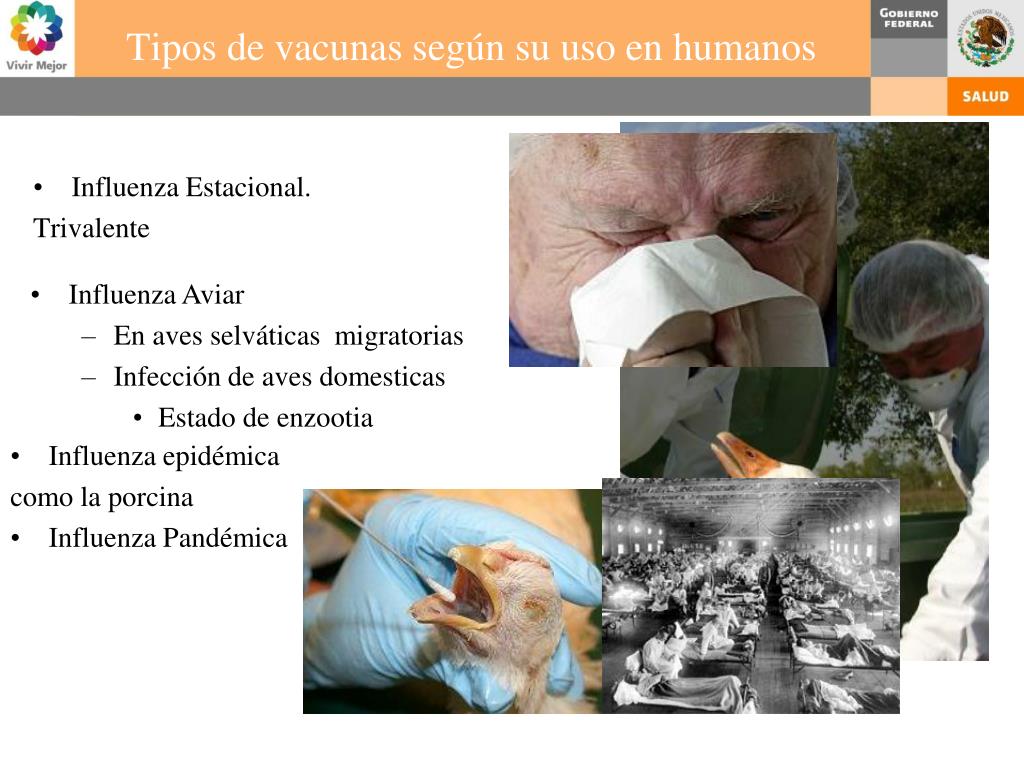 Vivir Mejor

Tipos de vacunas según su uso en humanos

GOBIERNO FEDERAL

ESTADOS UNIDOS MEXICANOS

SALUD

• Influenza Estacional. Trivalente

• Influenza Aviar
– En aves selváticas migratorias
– Infección de aves domesticas
• Estado de enzootia

• Influenza epidémica como la porcina

• Influenza Pandémica